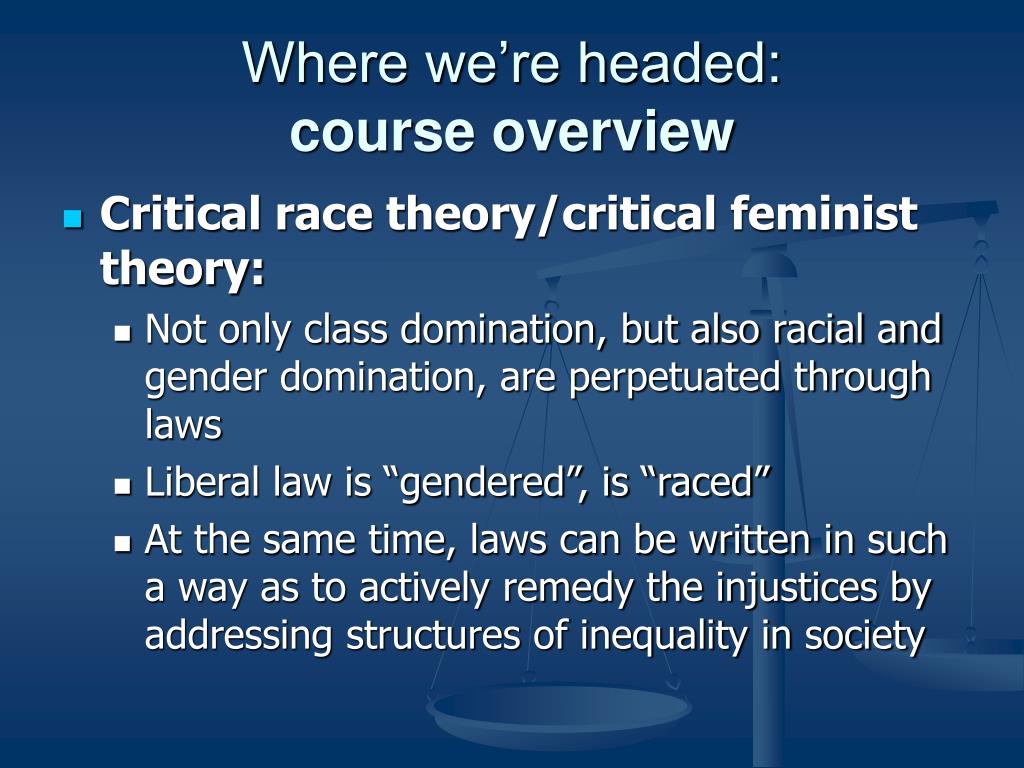 Where we’re headed:
course overview

Critical race theory/critical feminist theory:

Not only class domination, but also racial and gender domination, are perpetuated through laws

Liberal law is “gendered”, is “raced”

At the same time, laws can be written in such a way as to actively remedy the injustices by addressing structures of inequality in society